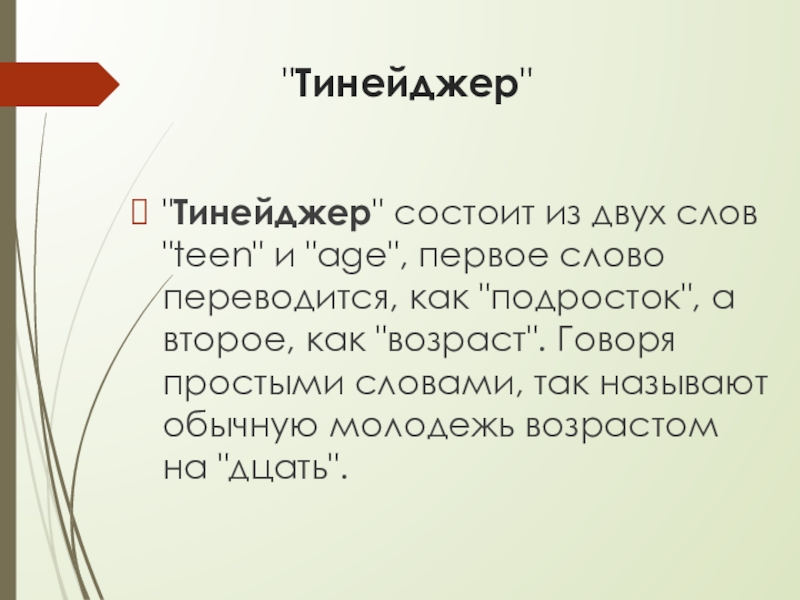 "Тинейджер"

"Тинейджер" состоит из двух слов "teen" и "age", первое слово переводится, как "подросток", а второе, как "возраст". Говоря простыми словами, так называют обычную молодежь возрастом на "дцать".